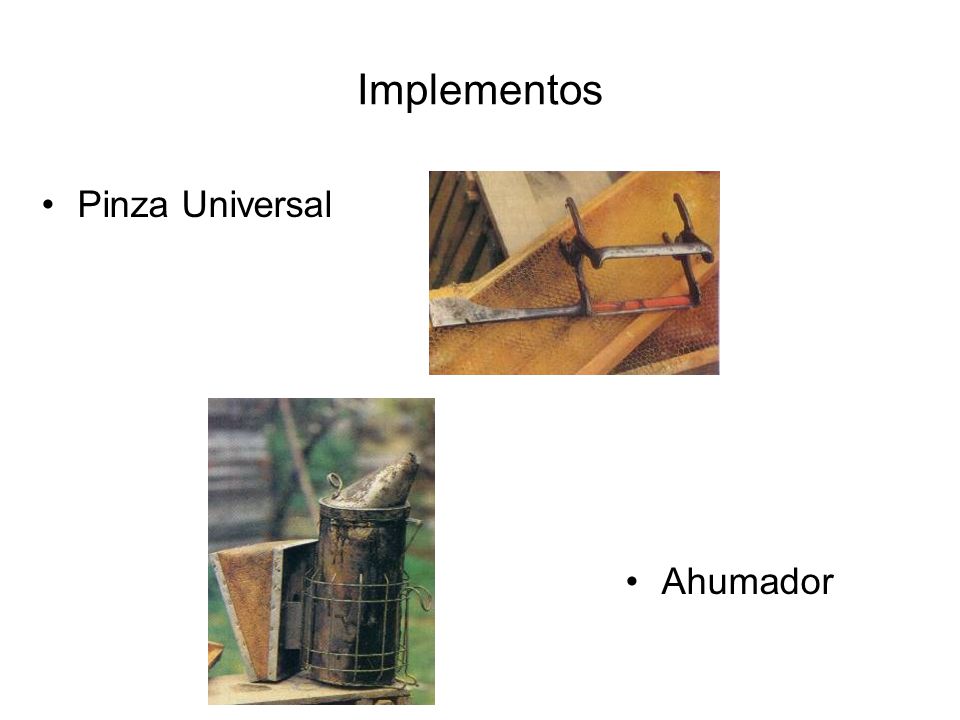 Implementos

• Pinza Universal

• Ahumador